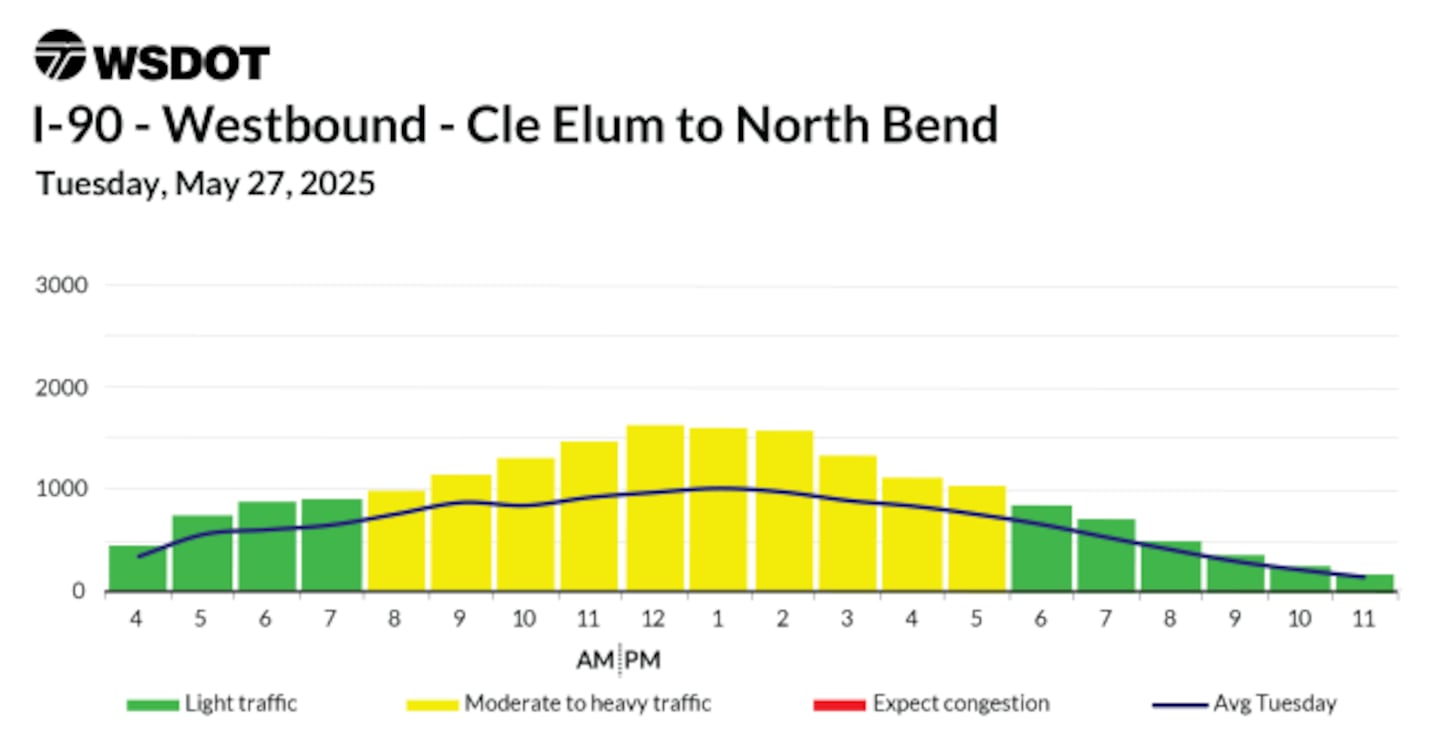 WSDOT

I-90 - Westbound - Cle Elum to North Bend

Tuesday, May 27, 2025

3000
2000
1000
0

4 5 6 7 8 9 10 11 12 1 2 3 4 5 6 7 8 9 10 11

AM PM

Light traffic
Moderate to heavy traffic
Expect congestion
Avg Tuesday